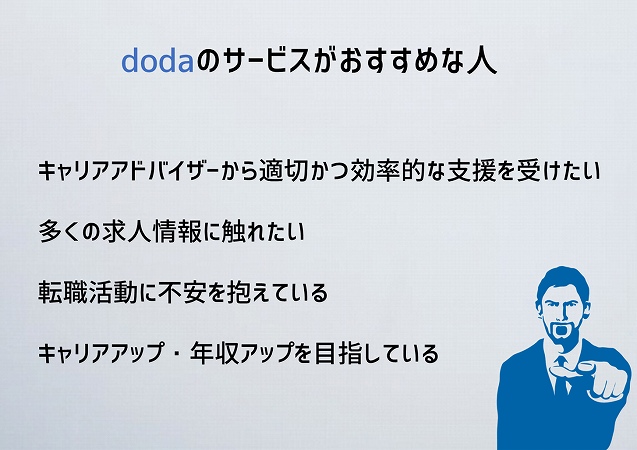 dodaのサービスがおすすめな人

キャリアアドバイザーから適切かつ効率的な支援を受けたい

多くの求人情報に触れたい

転職活動に不安を抱えている

キャリアアップ・年収アップを目指している